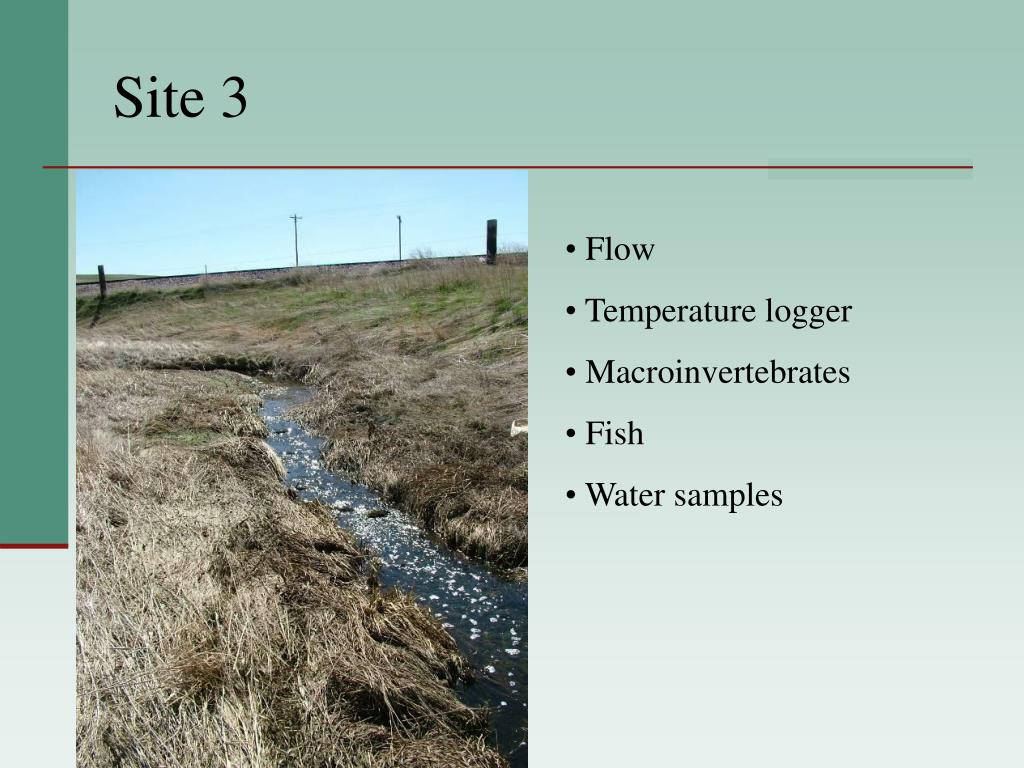 Site 3

• Flow
• Temperature logger
• Macroinvertebrates
• Fish
• Water samples